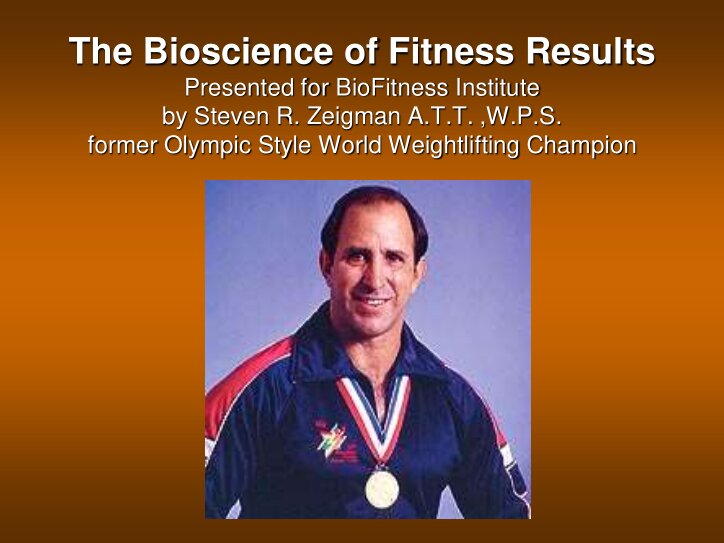 The Bioscience of Fitness Results
Presented for BioFitness Institute
by Steven R. Zeigman A.T.T. ,W.P.S.
former Olympic Style World Weightlifting Champion